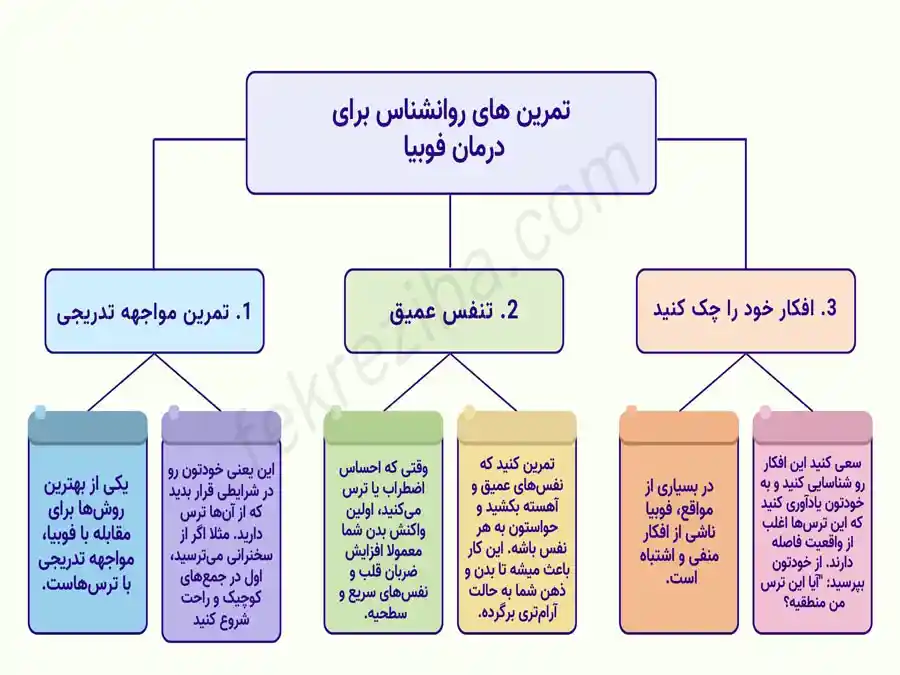 تمرین های روانشناس برای درمان فوبیا

3. افکار خود را چک کنید

سعی کنید این افکار رو شناسایی کنید و به خودتون یادآوری کنید که این ترس‌ها اغلب از واقعیت فاصله دارند. از خودتون بپرسید: "آیا این ترس من منطقیه؟

در بسیاری از مواقع، فوبیا ناشی از افکار منفی و اشتباه است.

2. تنفس عمیق

تمرین کنید که نفس‌های عمیق و آهسته بکشید و حواستون به هر نفس باشه. این کار باعث میشه تا بدن و ذهن شما به حالت آرام‌تری برگرده.

وقتی که احساس اضطراب یا ترس می‌کنید، اولین واکنش بدن شما معمولا افزایش ضربان قلب و نفس‌های سریع و سطحیه.

1. تمرین مواجهه تدریجی

این یعنی خودتون رو در شرایطی قرار بدید که از آن‌ها ترس دارید. مثلا اگر از سخنرانی می‌ترسید، اول در جمع‌های کوچیک و راحت شروع کنید

یکی از بهترین روش‌ها برای مقابله با فوبیا، مواجهه تدریجی با ترس‌هاست.

fekreziba.com